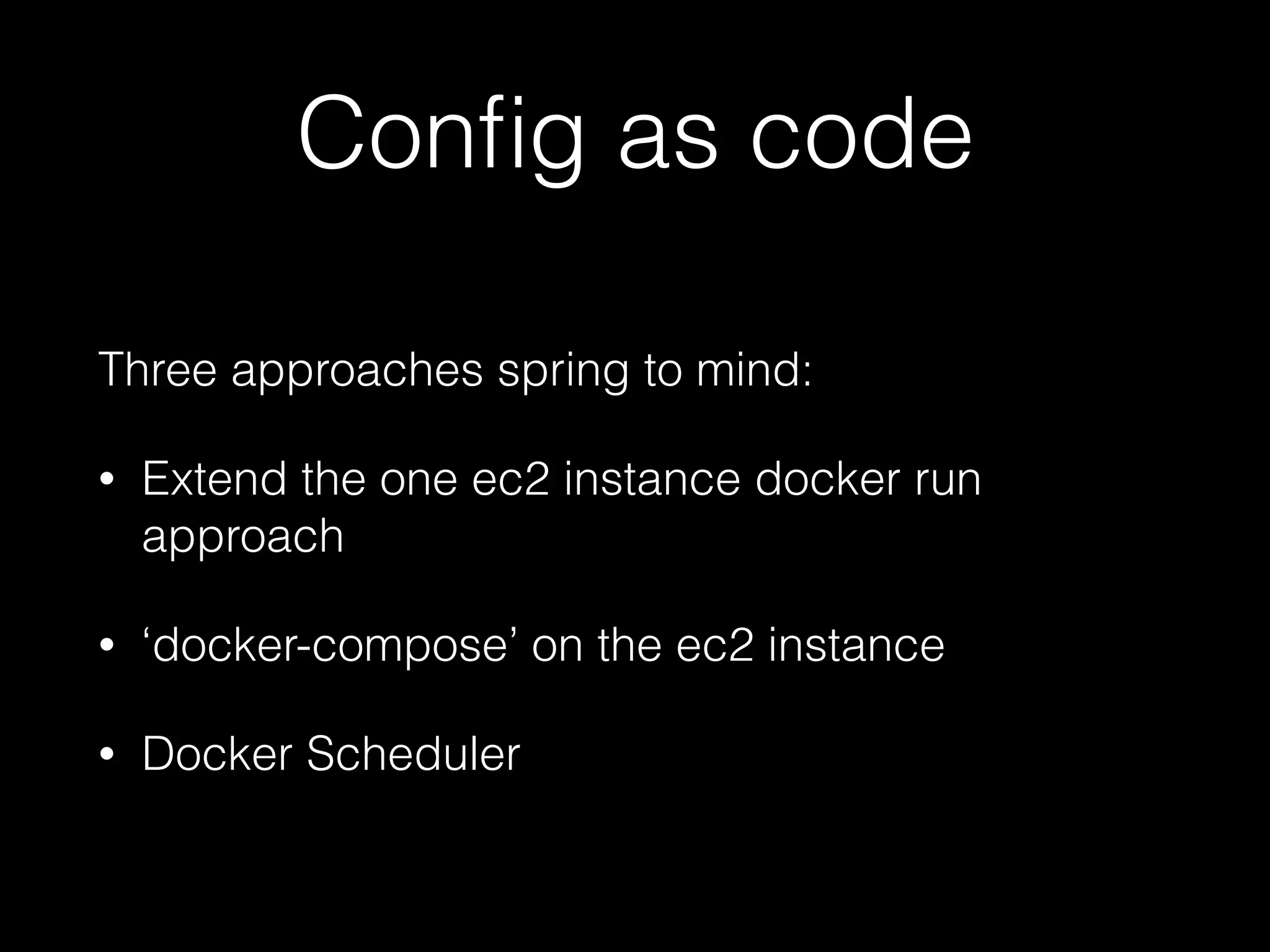 Config as code

Three approaches spring to mind:

• Extend the one ec2 instance docker run approach

• ‘docker-compose’ on the ec2 instance

• Docker Scheduler